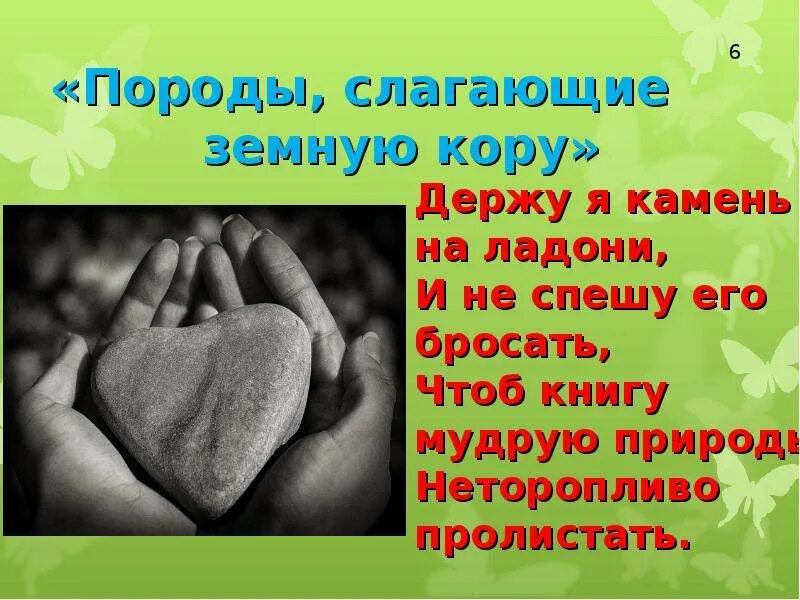 6

«Породы, слагающие земную кору»

Держу я камень на ладони,
И не спешу его бросать,
Чтоб книгу мудрую природы
Неторопливо пролистать.